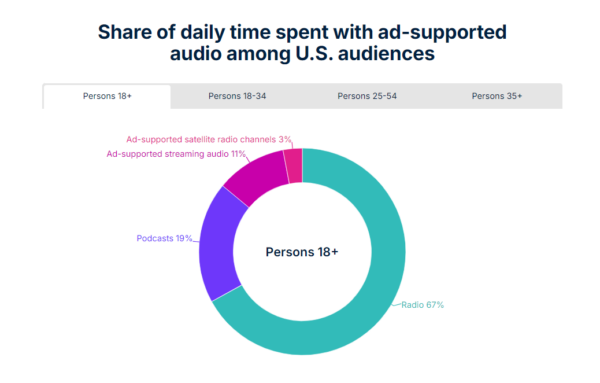 Share of daily time spent with ad-supported audio among U.S. audiences

Persons 18+
Persons 18-34
Persons 25-54
Persons 35+

Ad-supported satellite radio channels 3%
Ad-supported streaming audio 11%
Podcasts 19%
Persons 18+
Radio 67%